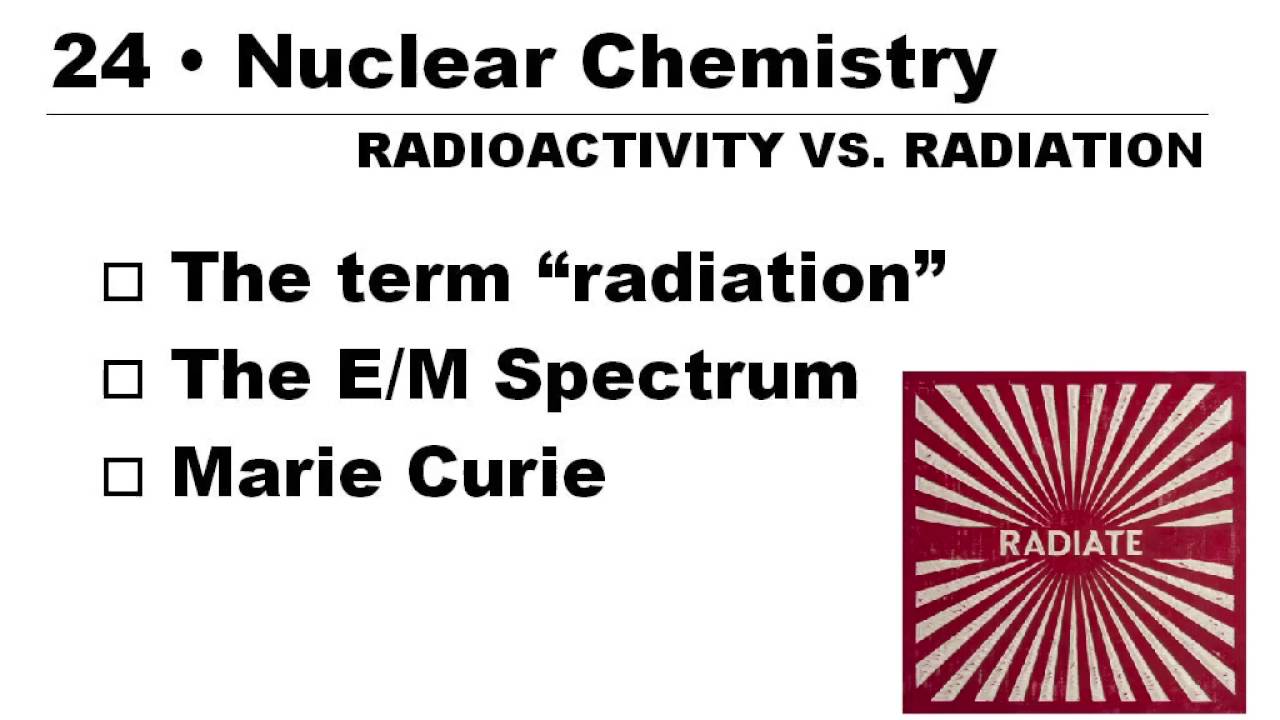 24 • Nuclear Chemistry

RADIOACTIVITY VS. RADIATION

□ The term “radiation”
□ The E/M Spectrum
□ Marie Curie

RADIATE